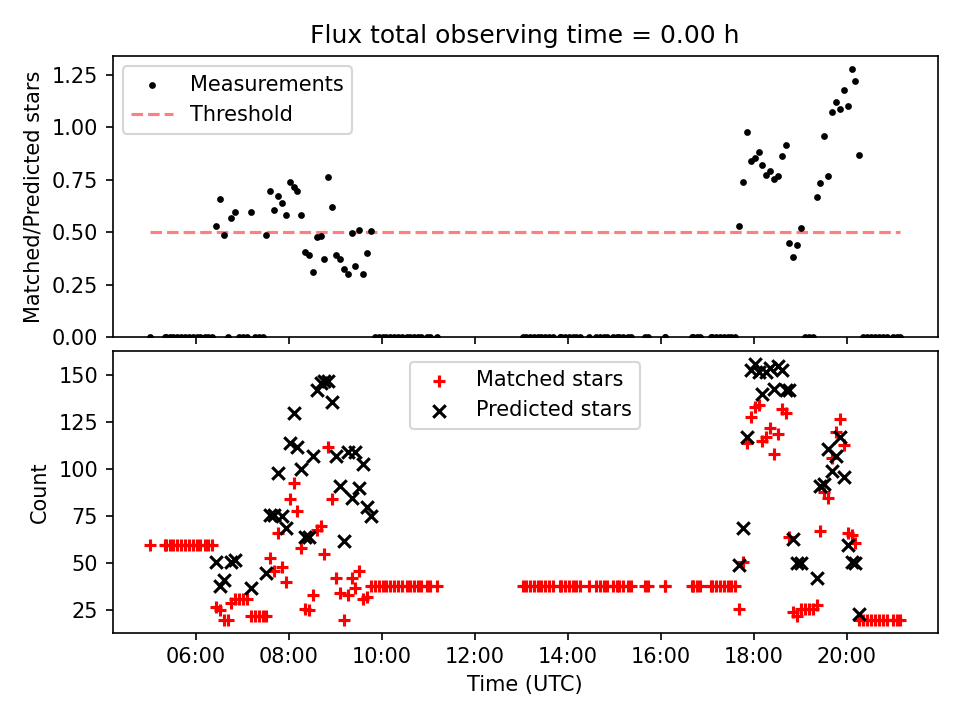 Flux total observing time = 0.00 h

Measurements
Threshold

Matched/Predicted stars

1.25
1.00
0.75
0.50
0.25
0.00

Matched stars
Predicted stars

Count

150
125
100
75
50
25

06:00
08:00
10:00
12:00
14:00
16:00
18:00
20:00

Time (UTC)